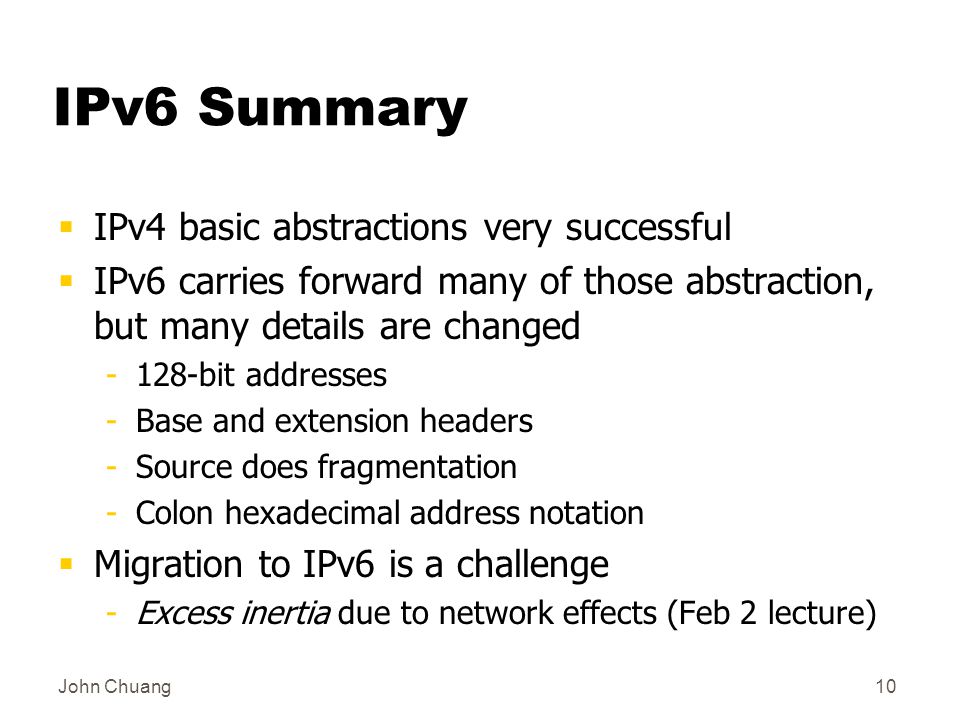 IPv6 Summary

▪ IPv4 basic abstractions very successful
▪ IPv6 carries forward many of those abstraction, but many details are changed
- 128-bit addresses
- Base and extension headers
- Source does fragmentation
- Colon hexadecimal address notation
▪ Migration to IPv6 is a challenge
- Excess inertia due to network effects (Feb 2 lecture)

John Chuang

10